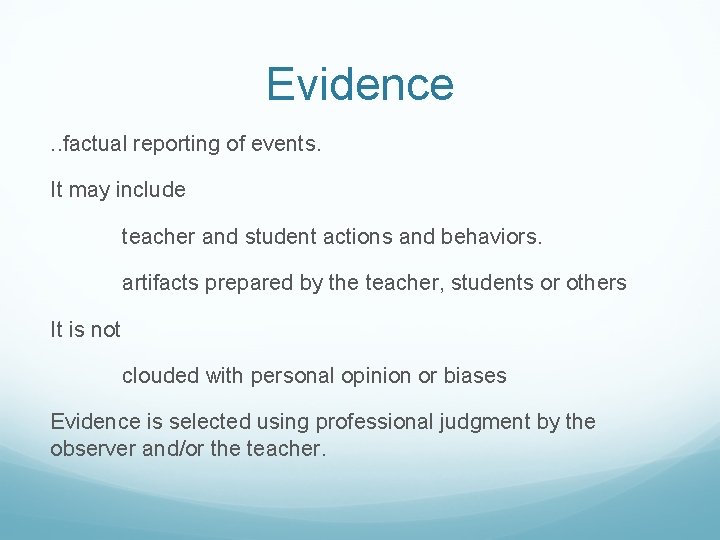 Evidence

..factual reporting of events.

It may include

teacher and student actions and behaviors.

artifacts prepared by the teacher, students or others

It is not

clouded with personal opinion or biases

Evidence is selected using professional judgment by the observer and/or the teacher.